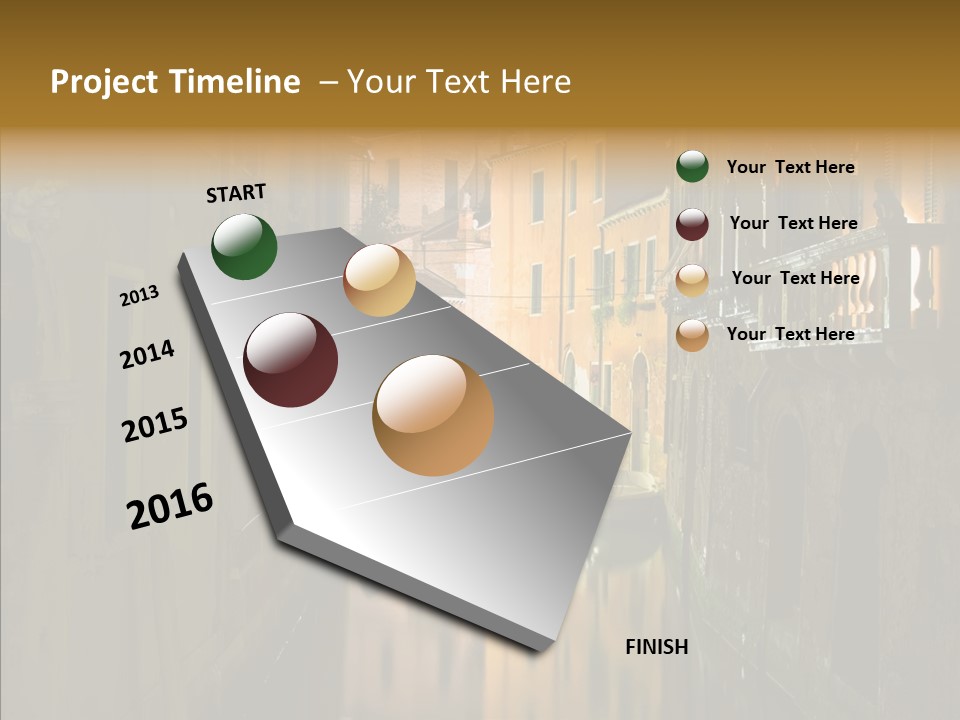 Project Timeline – Your Text Here

START

2013

2014

2015

2016

FINISH

Your Text Here

Your Text Here

Your Text Here

Your Text Here